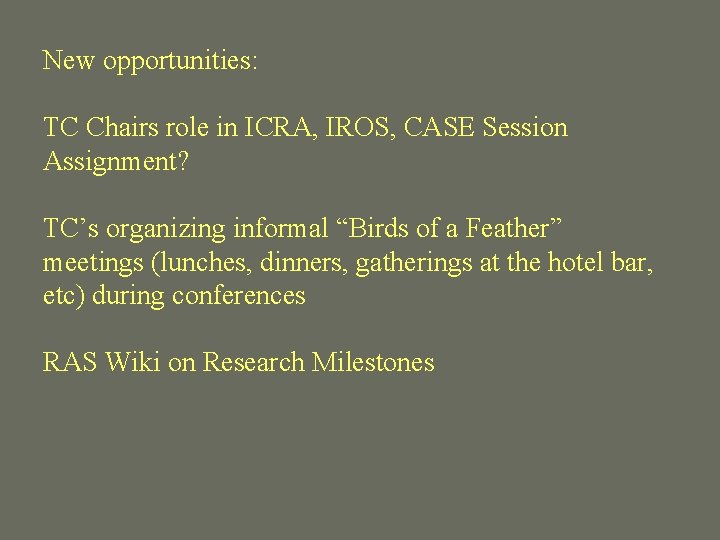 New opportunities:

TC Chairs role in ICRA, IROS, CASE Session Assignment?

TC’s organizing informal “Birds of a Feather” meetings (lunches, dinners, gatherings at the hotel bar, etc) during conferences

RAS Wiki on Research Milestones